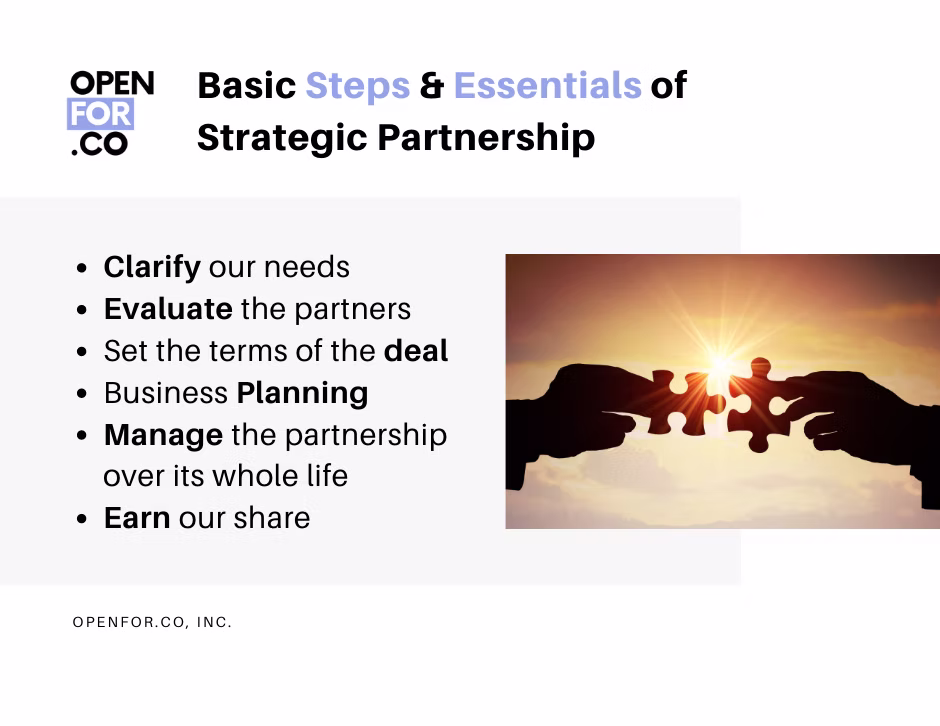 OPEN
FOR
.CO

Basic Steps & Essentials of Strategic Partnership

• Clarify our needs
• Evaluate the partners
• Set the terms of the deal
• Business Planning
• Manage the partnership over its whole life
• Earn our share

OPENFOR.CO, INC.